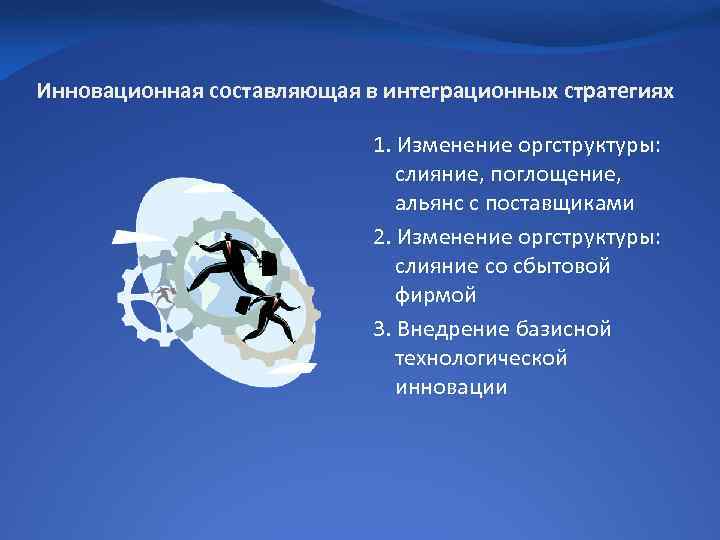 Инновационная составляющая в интеграционных стратегиях

1. Изменение оргструктуры: слияние, поглощение, альянс с поставщиками

2. Изменение оргструктуры: слияние со сбытовой фирмой

3. Внедрение базисной технологической инновации